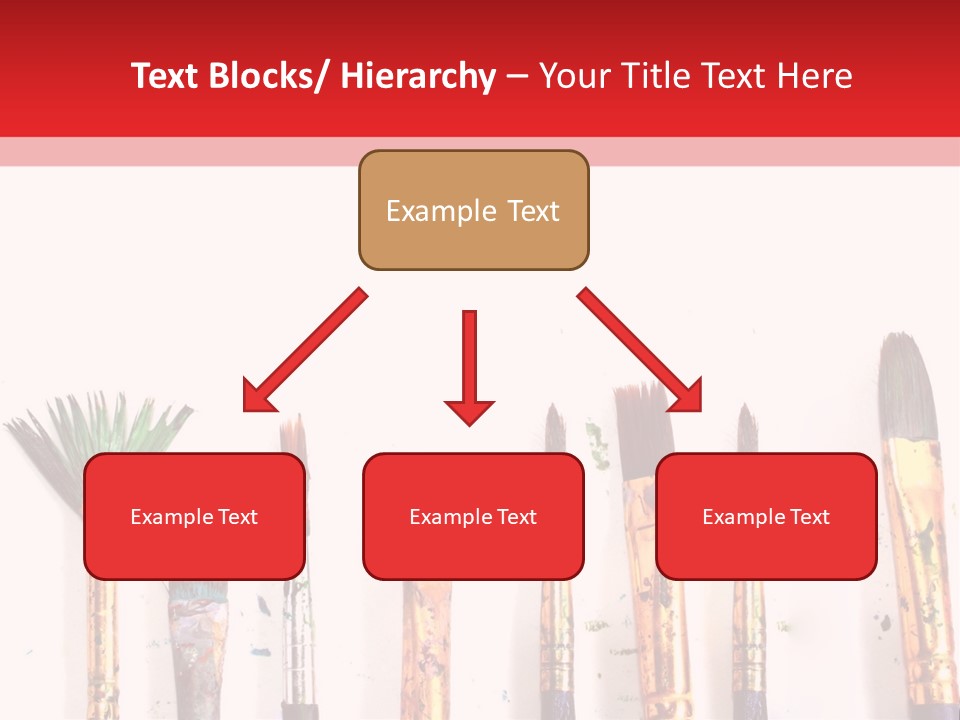 Text Blocks/ Hierarchy – Your Title Text Here

Example Text

Example Text

Example Text

Example Text